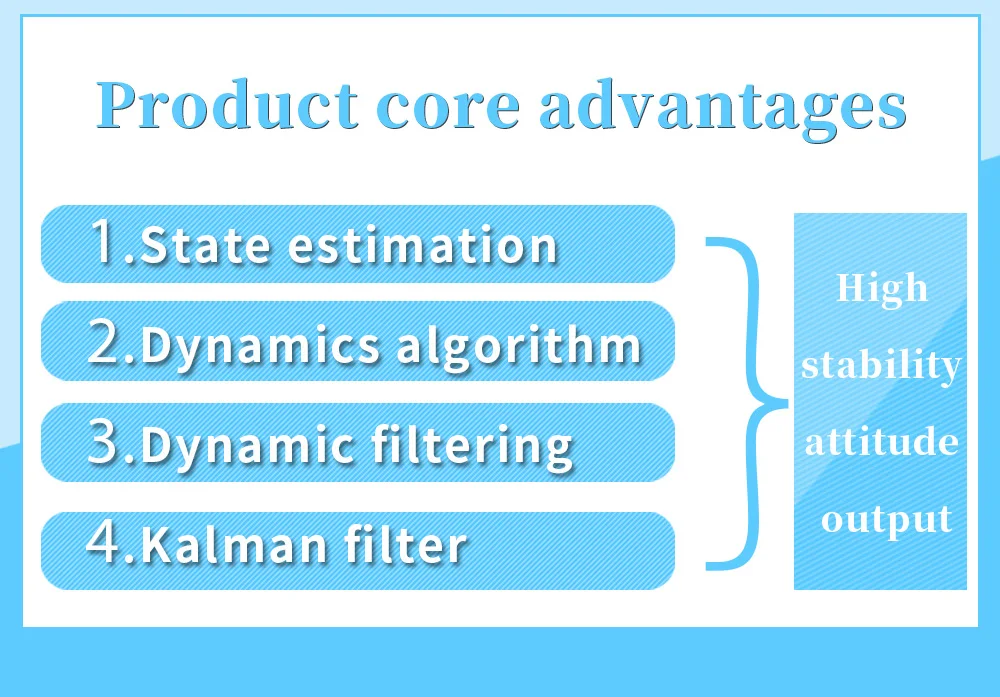 Product core advantages

1.State estimation

2.Dynamics algorithm

3.Dynamic filtering

4.Kalman filter

High stability attitude output